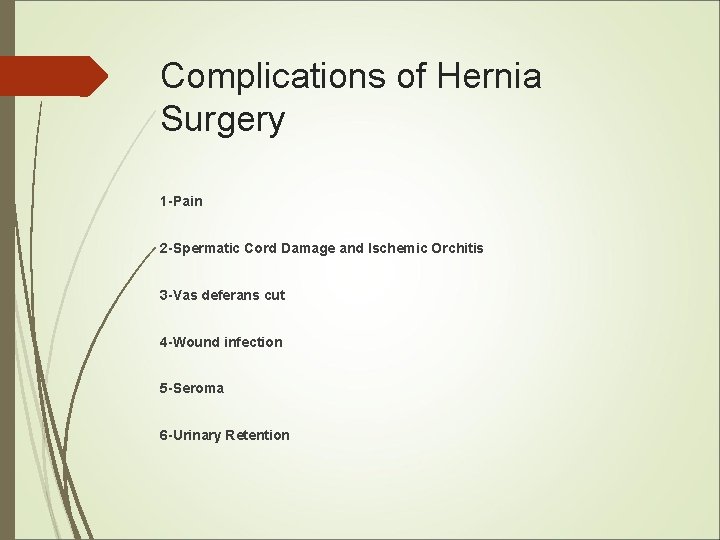 Complications of Hernia Surgery

1-Pain

2-Spermatic Cord Damage and Ischemic Orchitis

3-Vas deferans cut

4-Wound infection

5-Seroma

6-Urinary Retention